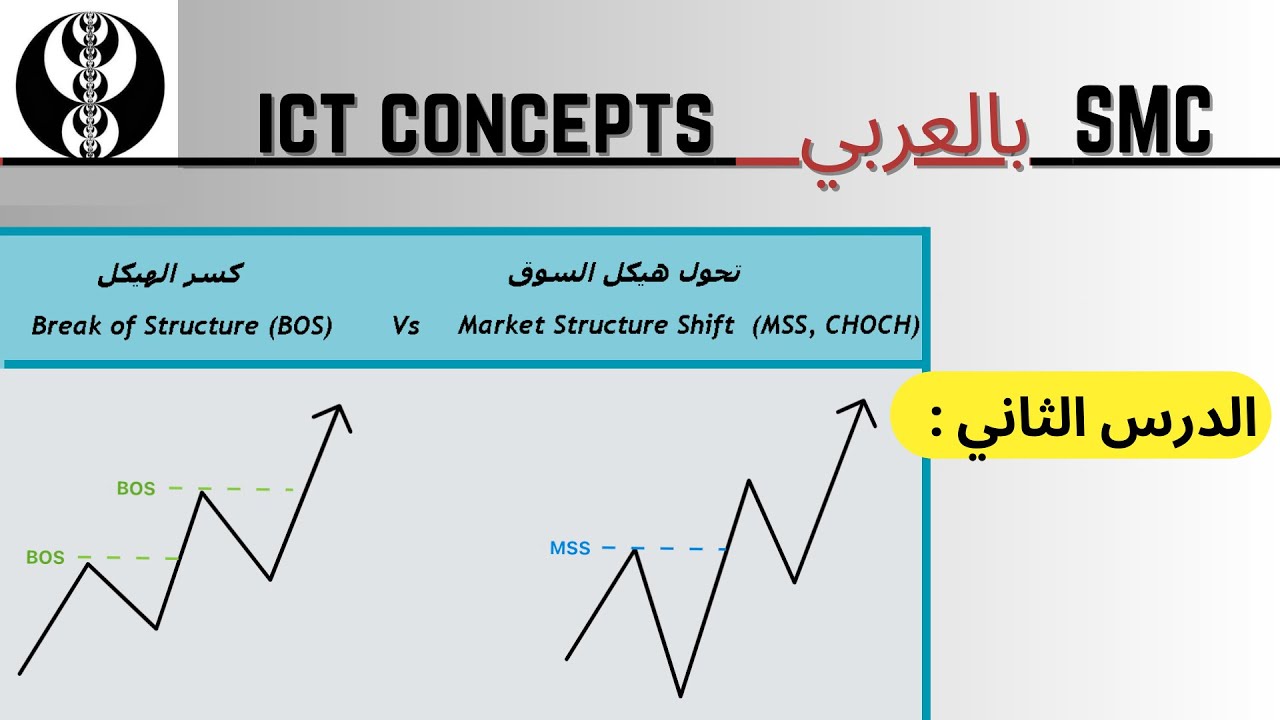 ICT CONCEPTS بالعربي SMC

كسر الهيكل
Break of Structure (BOS)

Vs

تحول هيكل السوق
Market Structure Shift (MSS, CHOCH)

الدرس الثاني :

BOS
BOS

MSS